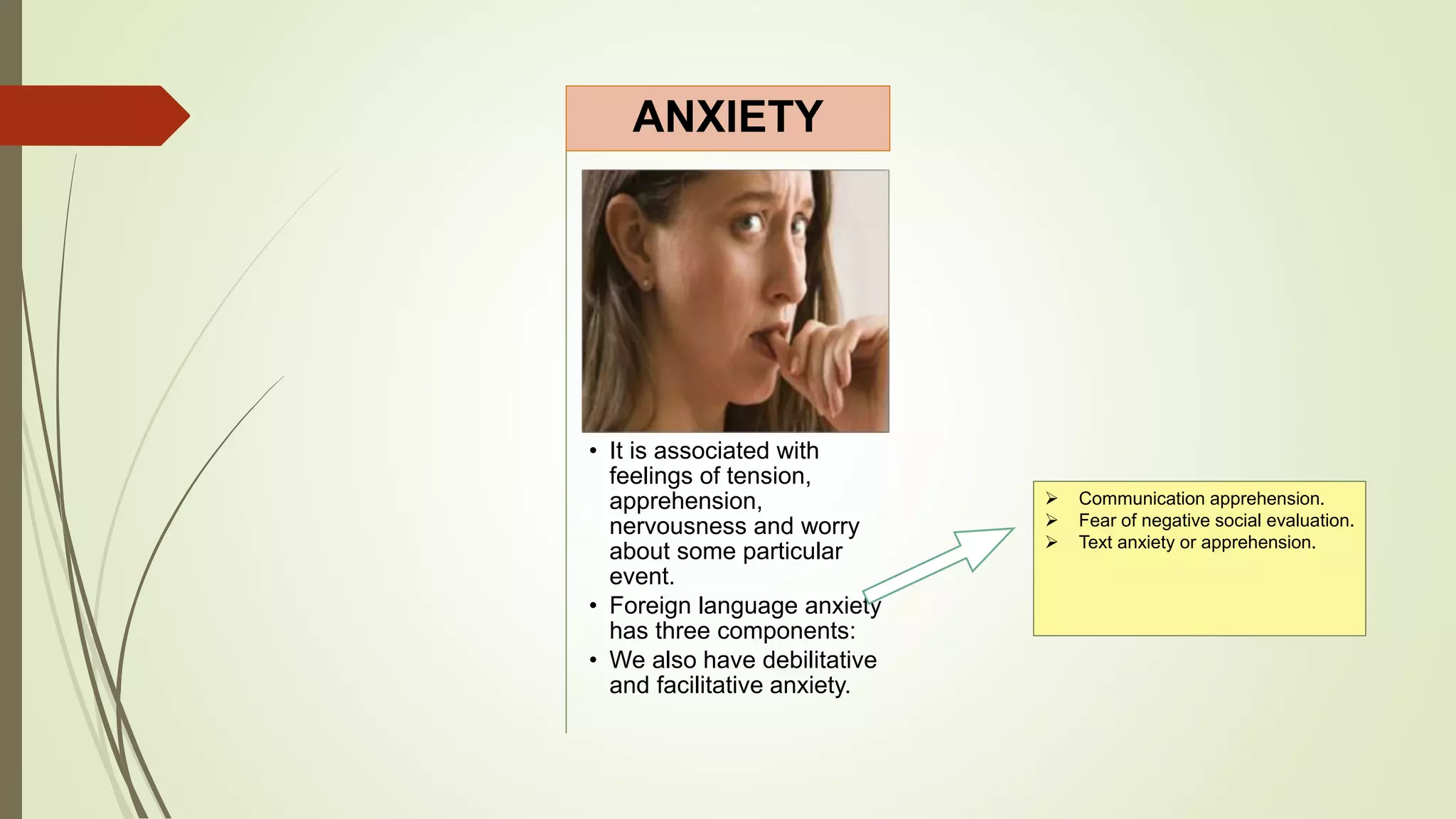 ANXIETY

• It is associated with feelings of tension, apprehension, nervousness and worry about some particular event.
• Foreign language anxiety has three components:
• We also have debilitative and facilitative anxiety.

➢ Communication apprehension.
➢ Fear of negative social evaluation.
➢ Text anxiety or apprehension.